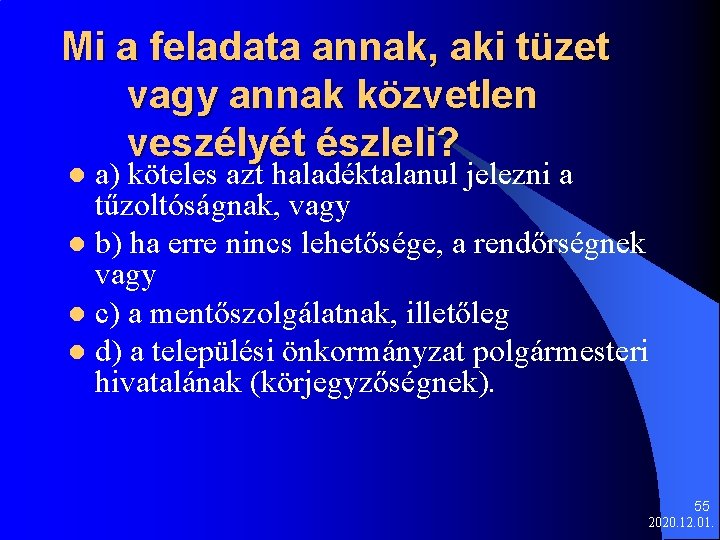 Mi a feladata annak, aki tüzet vagy annak közvetlen veszélyét észleli?

- a) köteles azt haladéktalanul jelezni a tűzoltóságnak, vagy
- b) ha erre nincs lehetősége, a rendőrségnek vagy
- c) a mentőszolgálatnak, illetőleg
- d) a települési önkormányzat polgármesteri hivatalának (körjegyzőségnek).

55
2020.12.01.